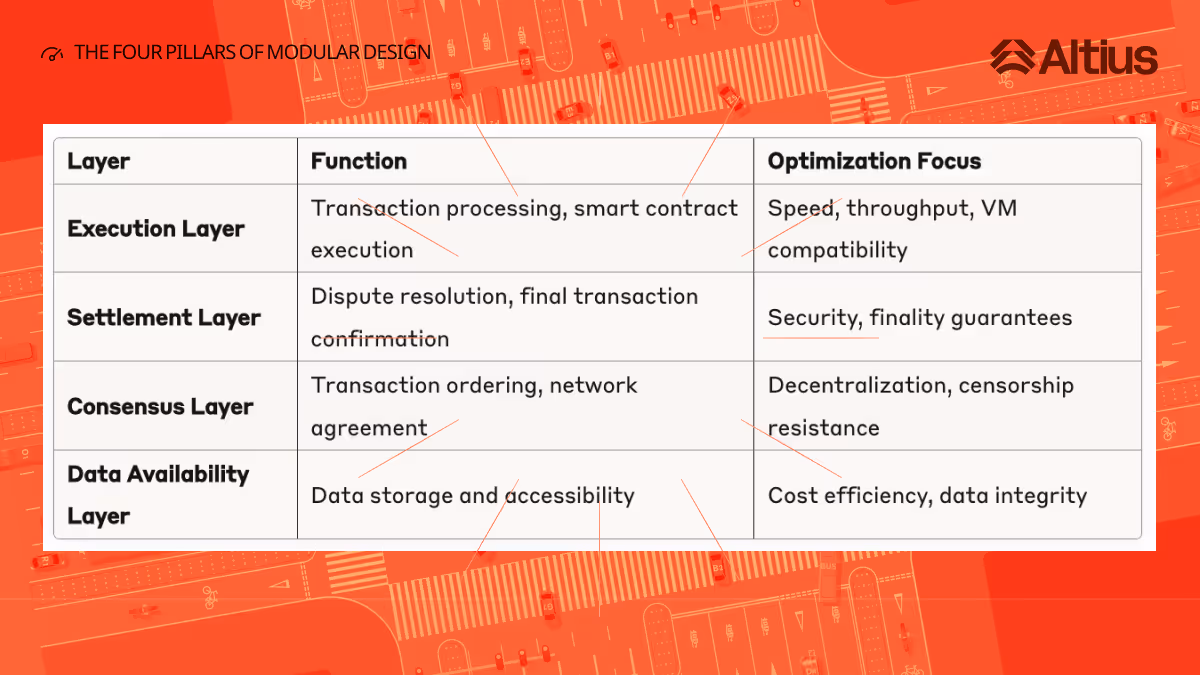 THE FOUR PILLARS OF MODULAR DESIGN

Altius

| Layer | Function | Optimization Focus |
|---|---|---|
| Execution Layer | Transaction processing, smart contract execution | Speed, throughput, VM compatibility |
| Settlement Layer | Dispute resolution, final transaction confirmation | Security, finality guarantees |
| Consensus Layer | Transaction ordering, network agreement | Decentralization, censorship resistance |
| Data Availability Layer | Data storage and accessibility | Cost efficiency, data integrity |